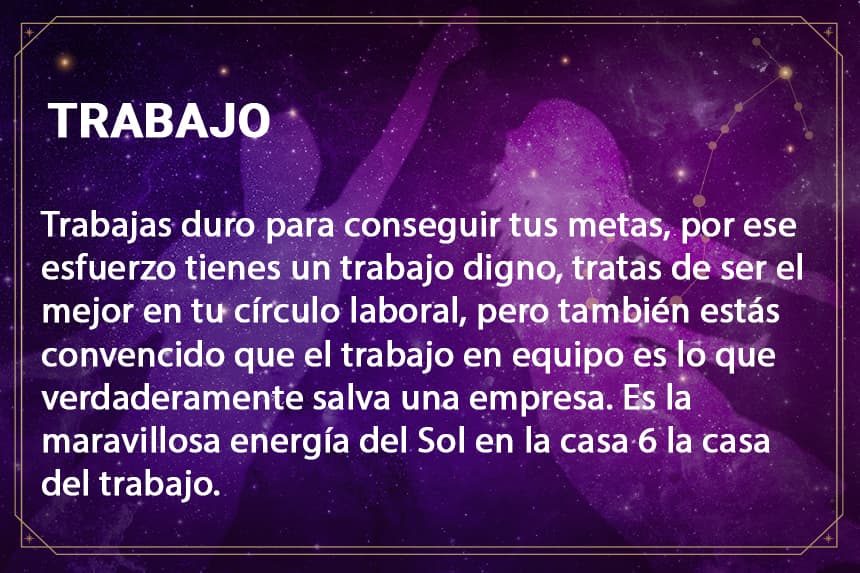 TRABAJO

Trabajas duro para conseguir tus metas, por ese esfuerzo tienes un trabajo digno, tratas de ser el mejor en tu círculo laboral, pero también estás convencido que el trabajo en equipo es lo que verdaderamente salva una empresa. Es la maravillosa energía del Sol en la casa 6 la casa del trabajo.